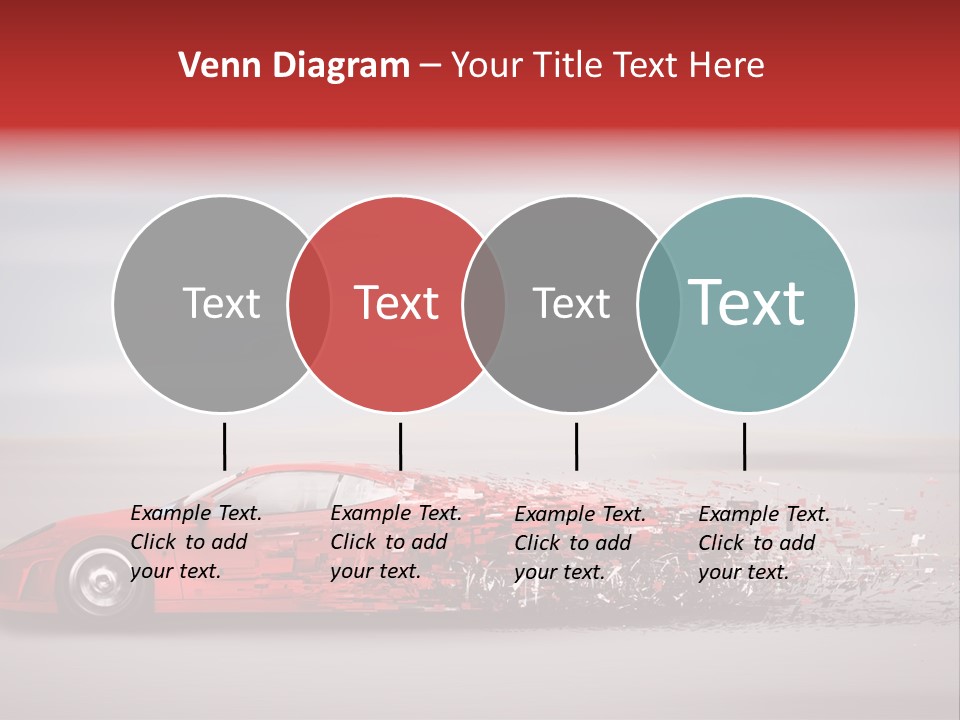 Venn Diagram – Your Title Text Here

Text

Text

Text

Text

Example Text. Click to add your text.

Example Text. Click to add your text.

Example Text. Click to add your text.

Example Text. Click to add your text.